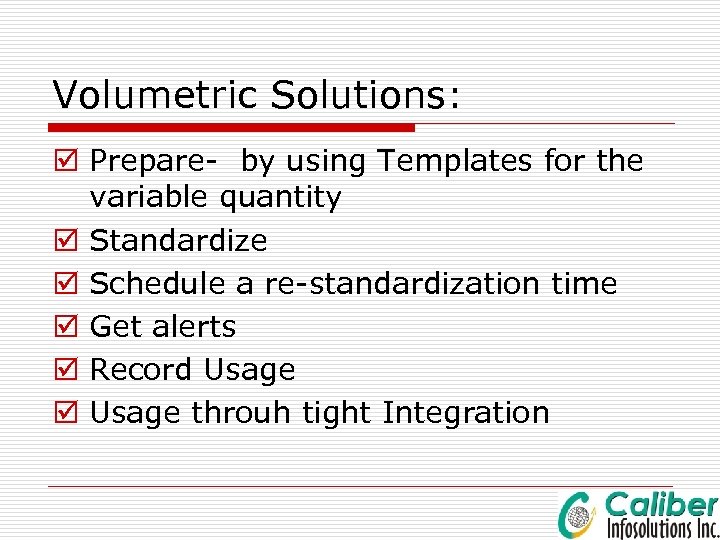 Volumetric Solutions:

☑ Prepare- by using Templates for the variable quantity
☑ Standardize
☑ Schedule a re-standardization time
☑ Get alerts
☑ Record Usage
☑ Usage throuh tight Integration

Caliber
Infosolutions Inc.